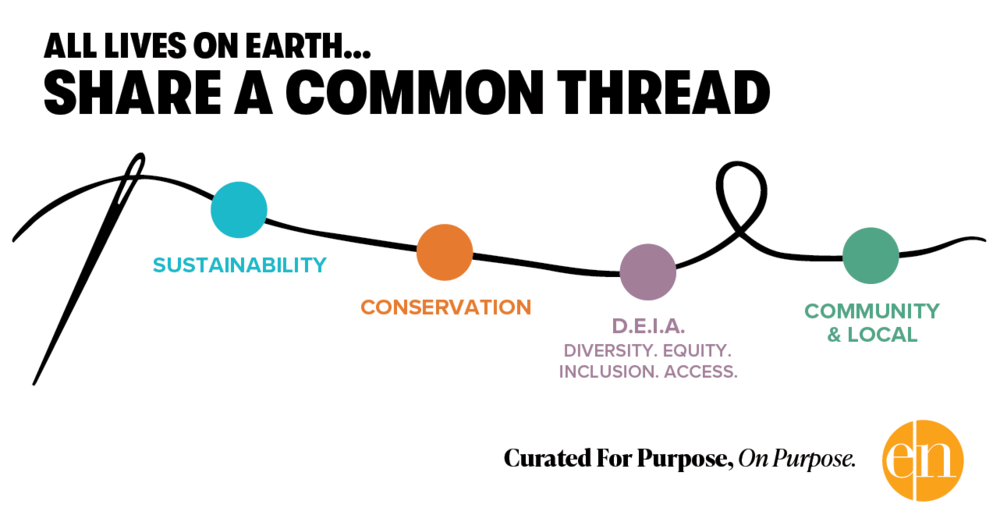 ALL LIVES ON EARTH...
SHARE A COMMON THREAD

SUSTAINABILITY

CONSERVATION

D.E.I.A.
DIVERSITY. EQUITY. INCLUSION. ACCESS.

COMMUNITY & LOCAL

Curated For Purpose, On Purpose.

en